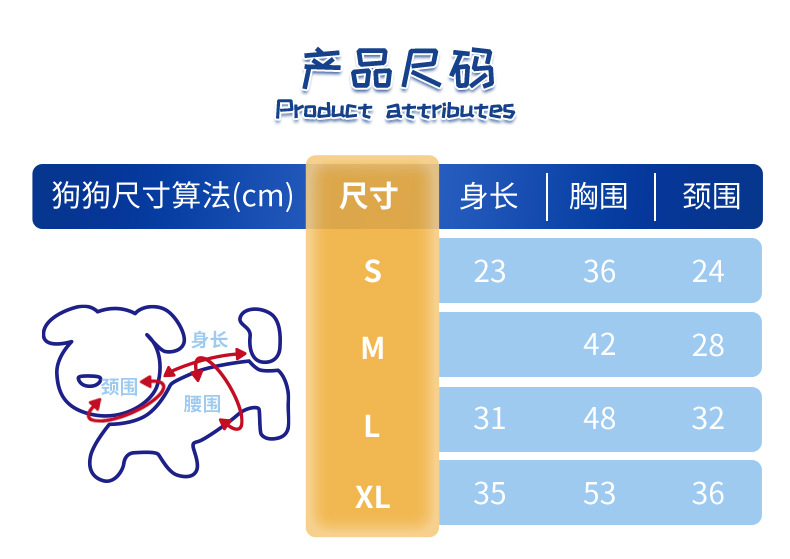 产品尺码
Product attributes

| 狗狗尺寸算法(cm) | 尺寸 | 身长 | 胸围 | 颈围 |
|---|---|---|---|---|
| | S | 23 | 36 | 24 |
| | M | | 42 | 28 |
| | L | 31 | 48 | 32 |
| | XL | 35 | 53 | 36 |

身长
颈围
腰围